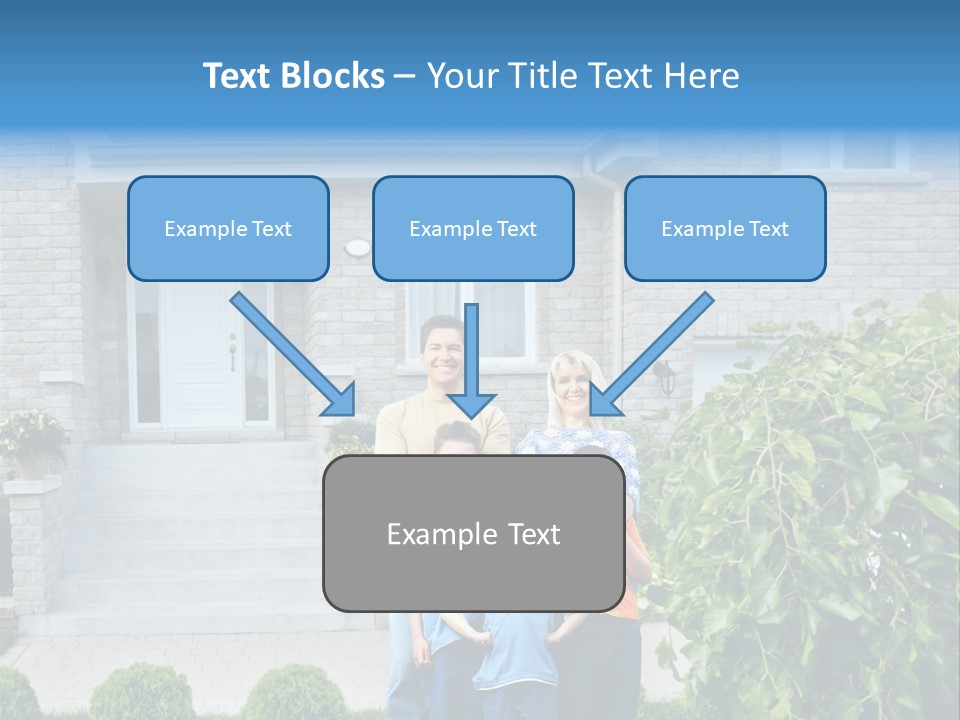 Text Blocks – Your Title Text Here

Example Text

Example Text

Example Text

Example Text